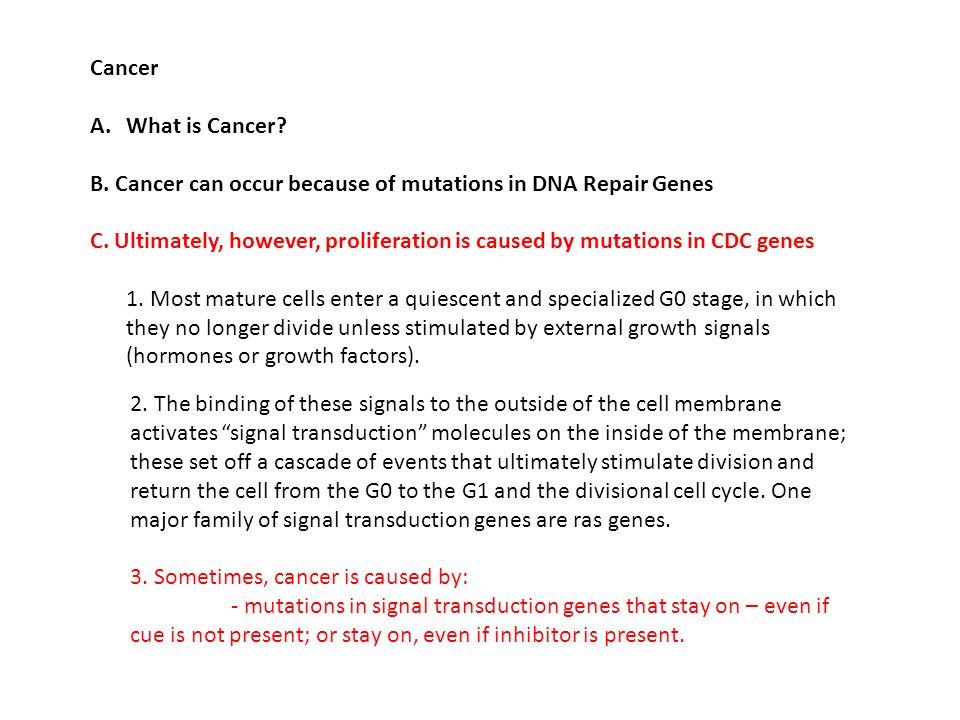 Cancer

A. What is Cancer?

B. Cancer can occur because of mutations in DNA Repair Genes

C. Ultimately, however, proliferation is caused by mutations in CDC genes

1. Most mature cells enter a quiescent and specialized G0 stage, in which they no longer divide unless stimulated by external growth signals (hormones or growth factors).

2. The binding of these signals to the outside of the cell membrane activates “signal transduction” molecules on the inside of the membrane; these set off a cascade of events that ultimately stimulate division and return the cell from the G0 to the G1 and the divisional cell cycle. One major family of signal transduction genes are ras genes.

3. Sometimes, cancer is caused by:
- mutations in signal transduction genes that stay on – even if cue is not present; or stay on, even if inhibitor is present.